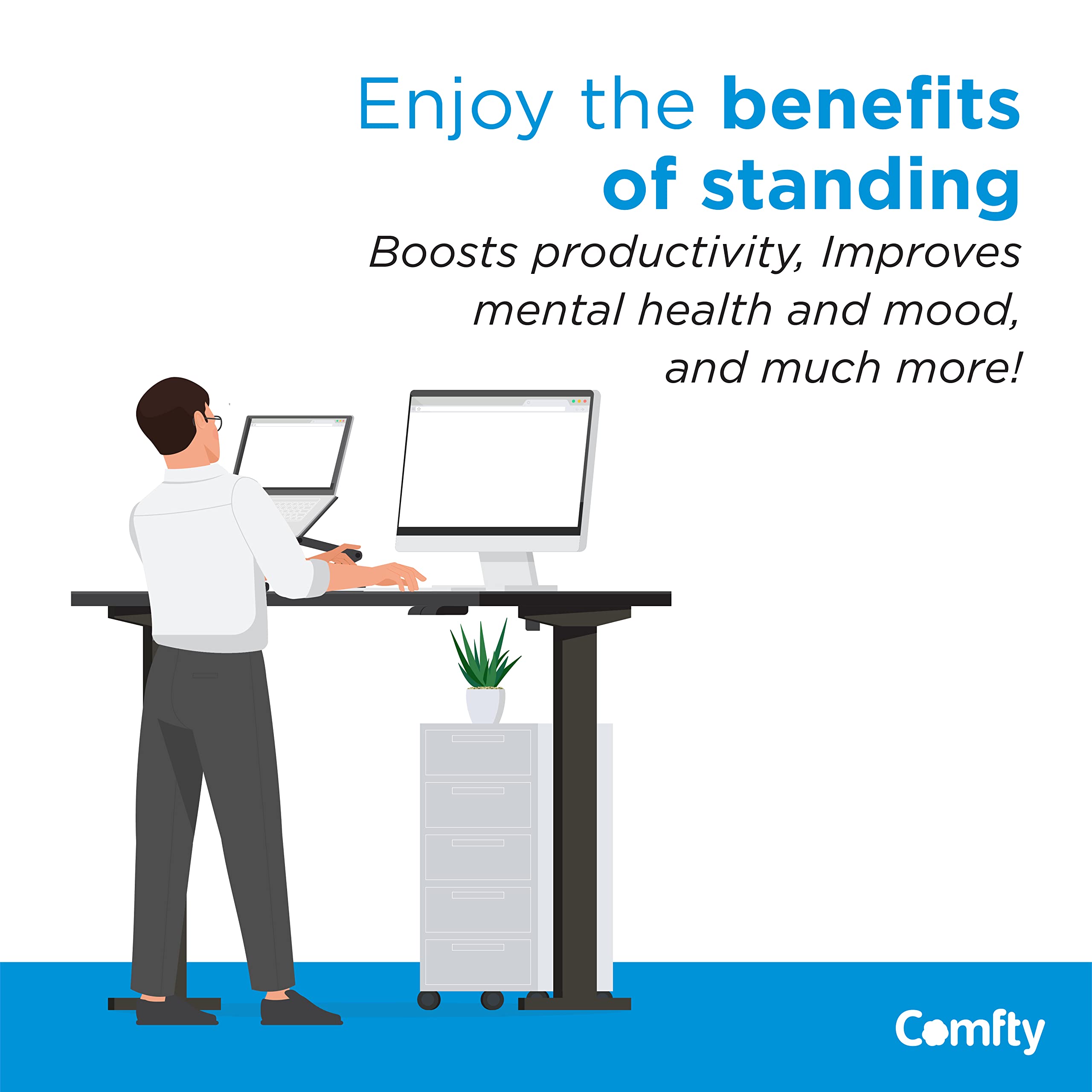 Enjoy the benefits of standing

Boosts productivity, Improves mental health and mood, and much more!

Comfty